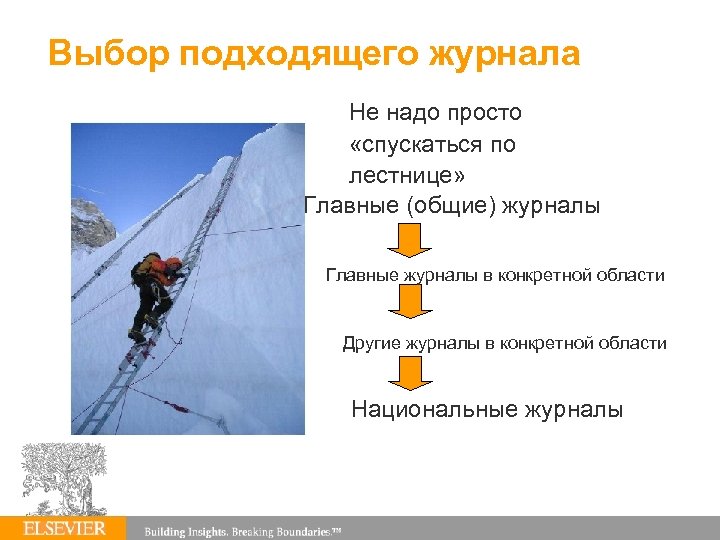 Выбор подходящего журнала

Не надо просто «спускаться по лестнице»

Главные (общие) журналы

Главные журналы в конкретной области

Другие журналы в конкретной области

Национальные журналы

ELSEVIER

Building Insights. Breaking Boundaries.™